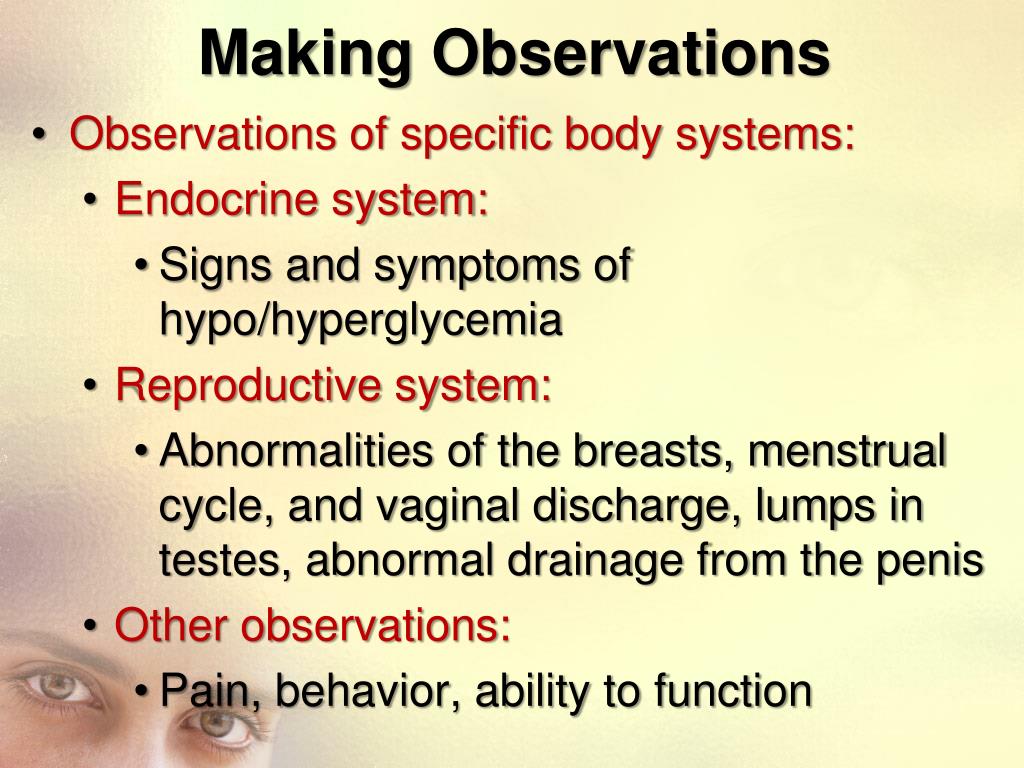 Making Observations

• Observations of specific body systems:
  • Endocrine system:
    • Signs and symptoms of hypo/hyperglycemia
  • Reproductive system:
    • Abnormalities of the breasts, menstrual cycle, and vaginal discharge, lumps in testes, abnormal drainage from the penis
  • Other observations:
    • Pain, behavior, ability to function